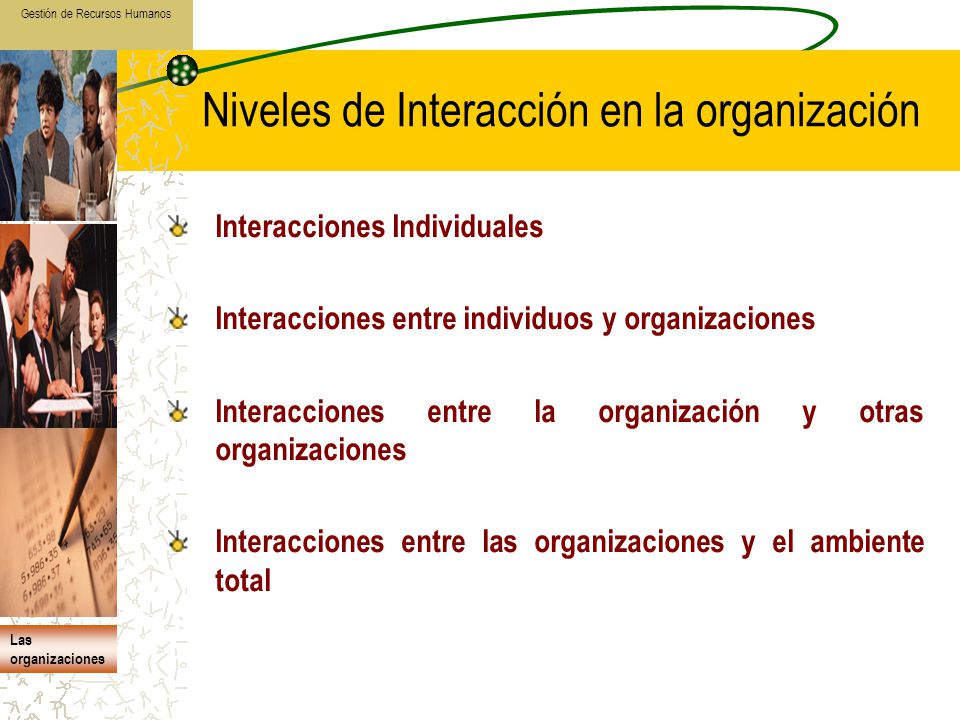 Gestión de Recursos Humanos

Niveles de Interacción en la organización

Interacciones Individuales

Interacciones entre individuos y organizaciones

Interacciones entre la organización y otras organizaciones

Interacciones entre las organizaciones y el ambiente total

Las organizaciones